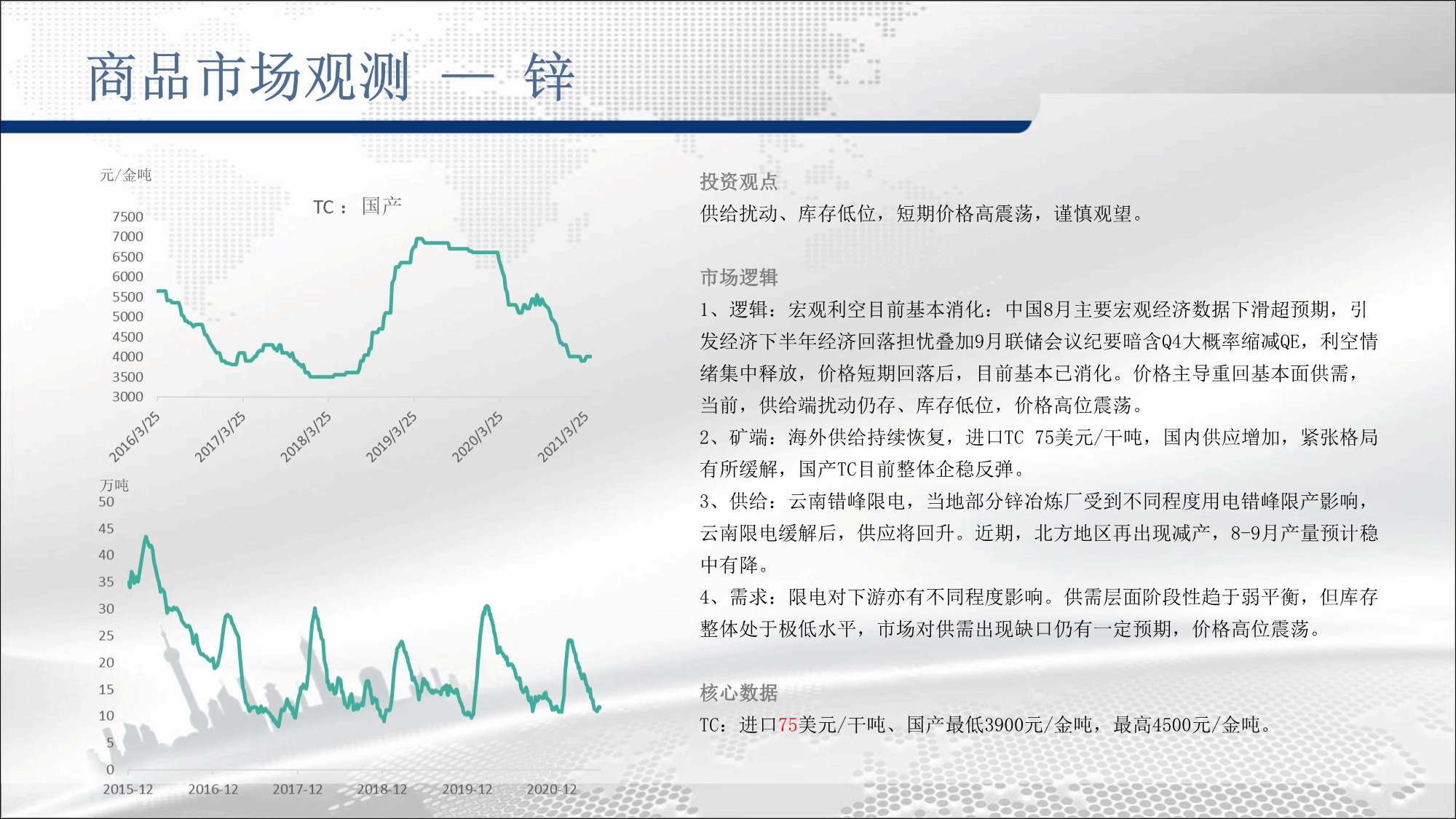 商品市场观测 — 锌

元/金吨

TC： 国产

7500
7000
6500
6000
5500
5000
4500
4000
3500
3000

2016/3/25
2017/3/25
2018/3/25
2019/3/25
2020/3/25
2021/3/25

万吨
50
45
40
35
30
25
20
15
10
5
0
2015-12
2016-12
2017-12
2018-12
2019-12
2020-12

投资观点
供给扰动、库存低位，短期价格高震荡，谨慎观望。

市场逻辑
1、逻辑：宏观利空目前基本消化：中国8月主要宏观经济数据下滑超预期，引发经济下半年经济回落担忧叠加9月联储会议纪要暗含Q4大概率缩减QE，利空情绪集中释放，价格短期回落后，目前基本已消化。价格主导重回基本面供需，当前，供给端扰动仍存、库存低位，价格高位震荡。
2、矿端：海外供给持续恢复，进口TC 75美元/干吨，国内供应增加，紧张格局有所缓解，国产TC目前整体企稳反弹。
3、供给：云南错峰限电，当地部分锌冶炼厂受到不同程度用电错峰限产影响，云南限电缓解后，供应将回升。近期，北方地区再出现减产，8-9月产量预计稳中有降。
4、需求：限电对下游亦有不同程度影响。供需层面阶段性趋于弱平衡，但库存整体处于极低水平，市场对供需出现缺口仍有一定预期，价格高位震荡。

核心数据
TC：进口75美元/干吨、国产最低3900元/金吨，最高4500元/金吨。